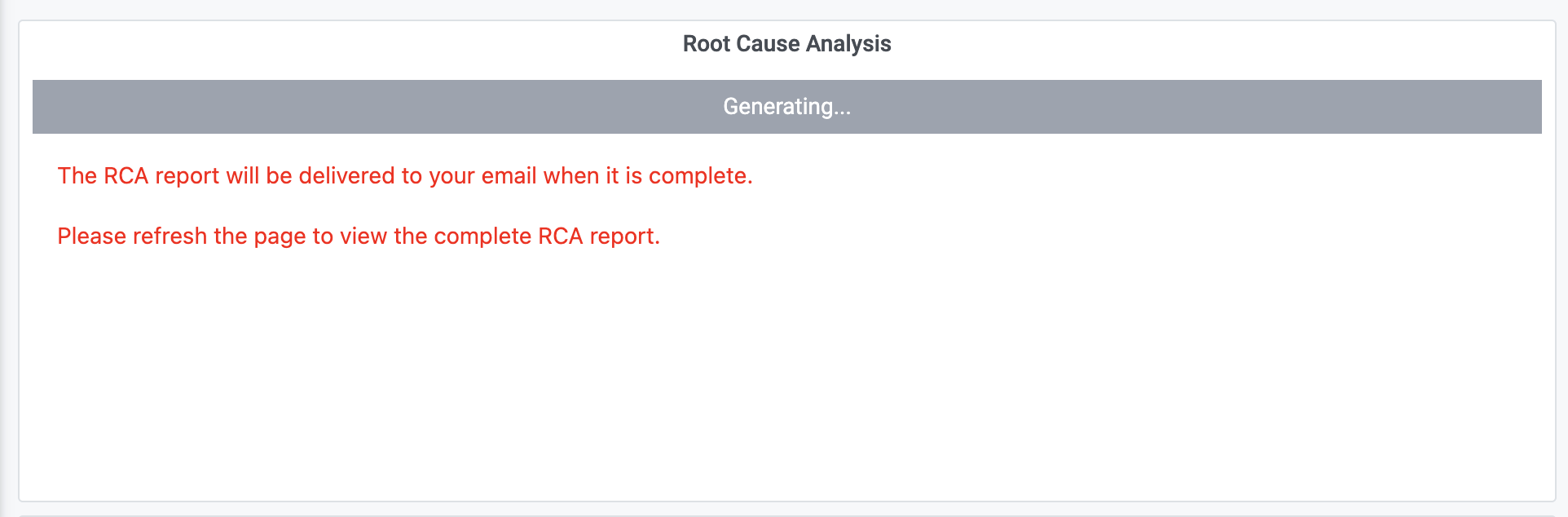 Root Cause Analysis

Generating...

The RCA report will be delivered to your email when it is complete.

Please refresh the page to view the complete RCA report.